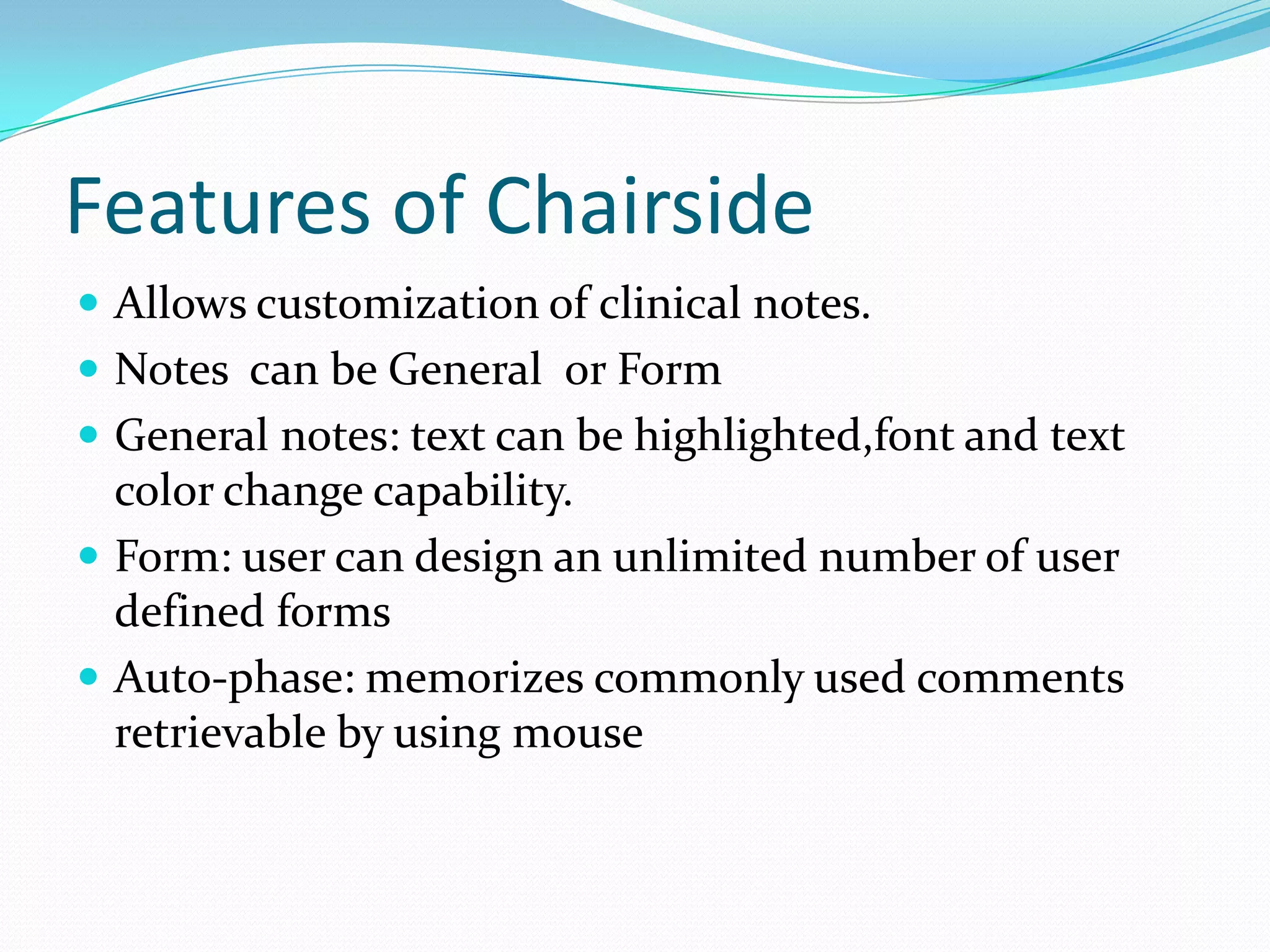 Features of Chairside

- Allows customization of clinical notes.
- Notes can be General or Form
- General notes: text can be highlighted,font and text color change capability.
- Form: user can design an unlimited number of user defined forms
- Auto-phase: memorizes commonly used comments retrievable by using mouse